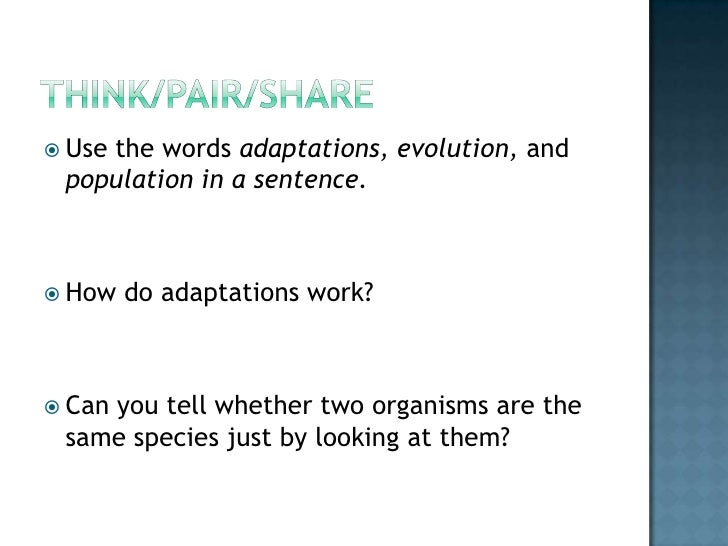 THINK/PAIR/SHARE

Use the words adaptations, evolution, and population in a sentence.

How do adaptations work?

Can you tell whether two organisms are the same species just by looking at them?